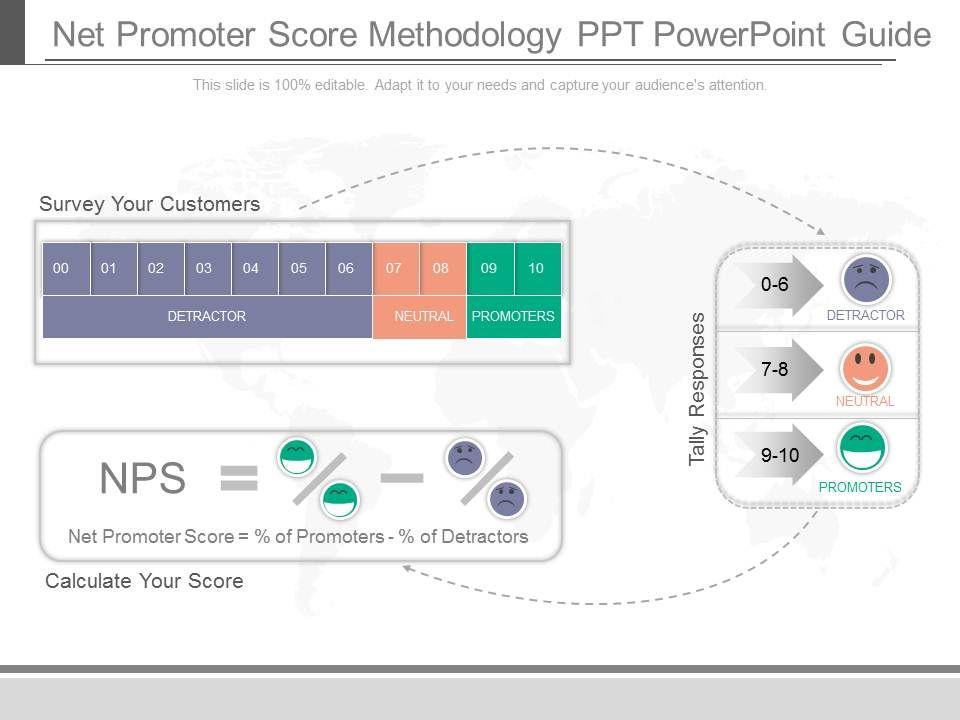 Net Promoter Score Methodology PPT PowerPoint Guide

This slide is 100% editable. Adapt it to your needs and capture your audience's attention.

Survey Your Customers

| 00 | 01 | 02 | 03 | 04 | 05 | 06 | 07 | 08 | 09 | 10 |
|---|---|---|---|---|---|---|---|---|---|---|
| DETRACTOR | | | | | | | NEUTRAL | | PROMOTERS | |

Tally Responses

0-6
DETRACTOR

7-8
NEUTRAL

9-10
PROMOTERS

NPS = % − %

Net Promoter Score = % of Promoters - % of Detractors

Calculate Your Score